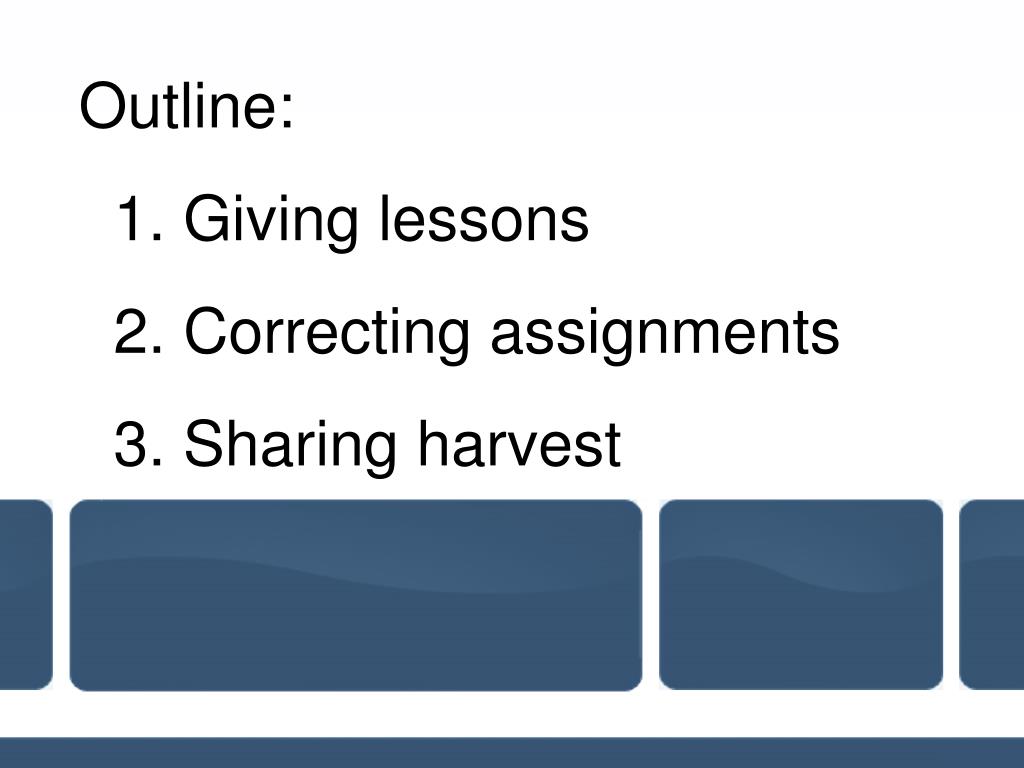 Outline:

1. Giving lessons

2. Correcting assignments

3. Sharing harvest